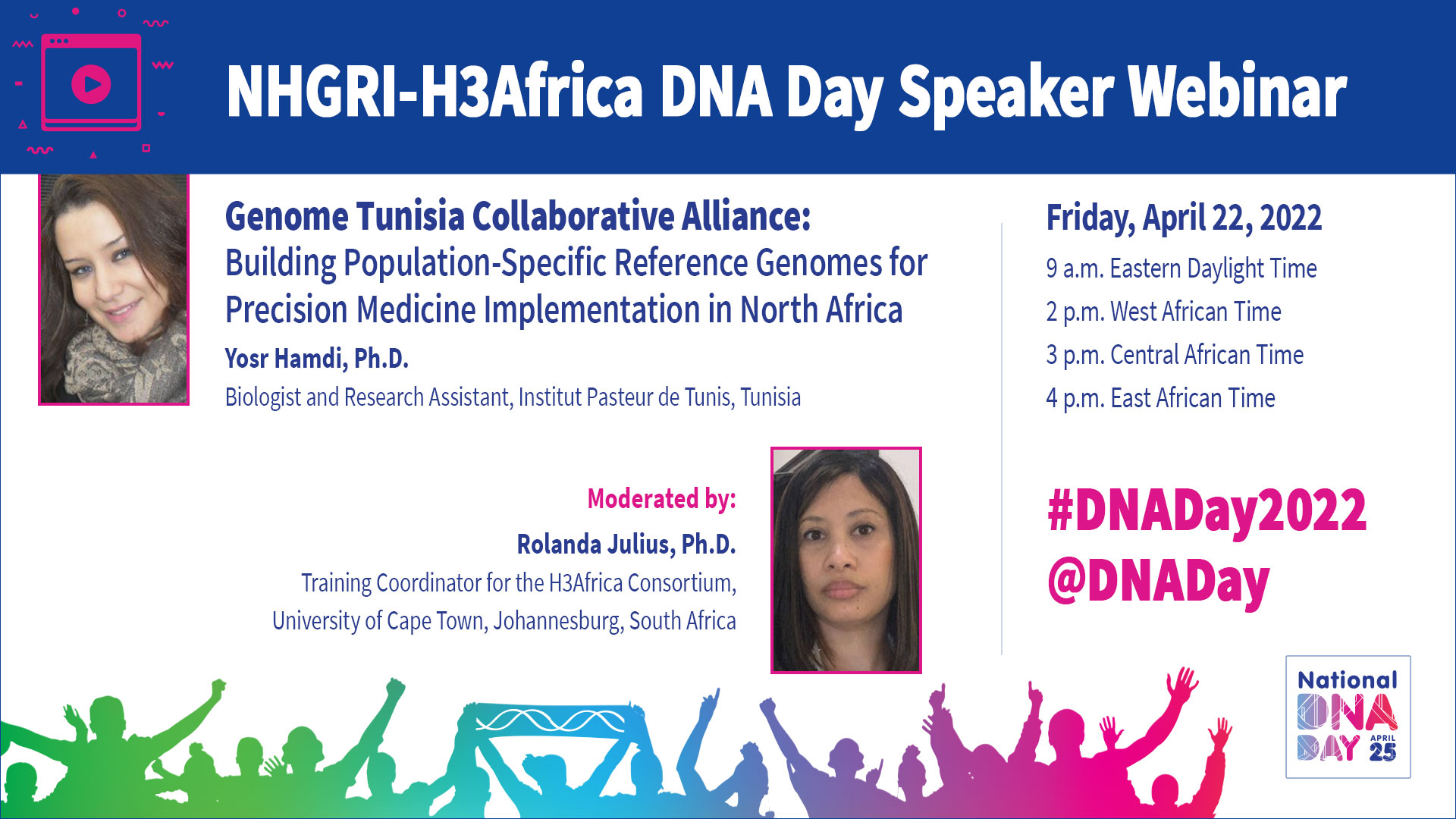 NHGRI-H3Africa DNA Day Speaker Webinar

Genome Tunisia Collaborative Alliance:
Building Population-Specific Reference Genomes for Precision Medicine Implementation in North Africa

Yosr Hamdi, Ph.D.
Biologist and Research Assistant, Institut Pasteur de Tunis, Tunisia

Moderated by:
Rolanda Julius, Ph.D.
Training Coordinator for the H3Africa Consortium, University of Cape Town, Johannesburg, South Africa

Friday, April 22, 2022
9 a.m. Eastern Daylight Time
2 p.m. West African Time
3 p.m. Central African Time
4 p.m. East African Time

#DNADay2022
@DNADay

National DNA DAY APRIL 25